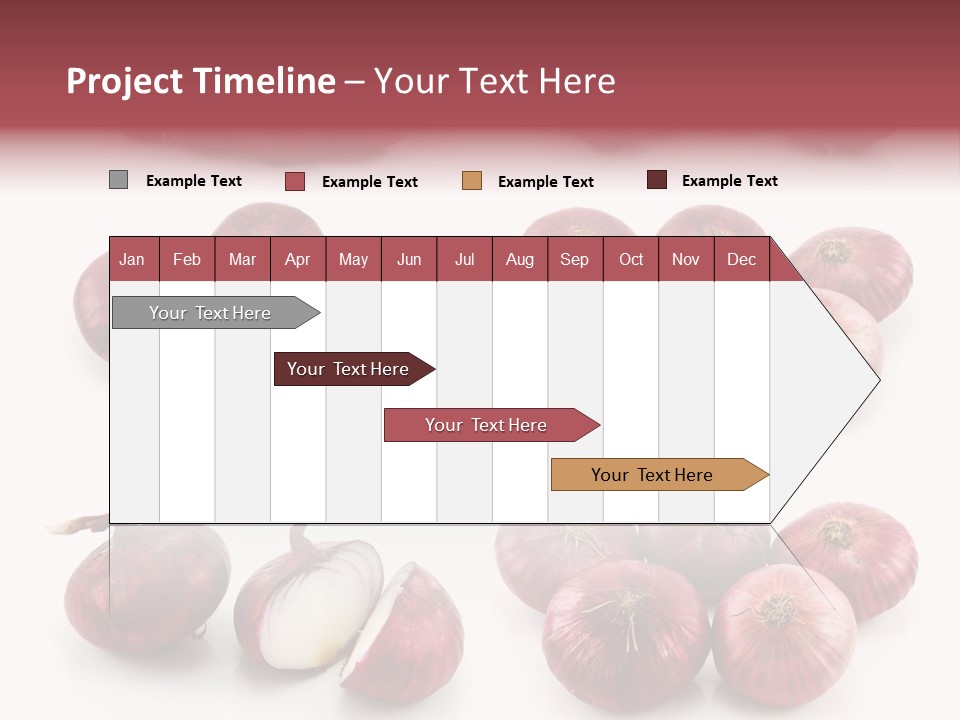 Project Timeline – Your Text Here

Example Text
Example Text
Example Text
Example Text

| Jan | Feb | Mar | Apr | May | Jun | Jul | Aug | Sep | Oct | Nov | Dec |
|---|---|---|---|---|---|---|---|---|---|---|---|

Your Text Here

Your Text Here

Your Text Here

Your Text Here